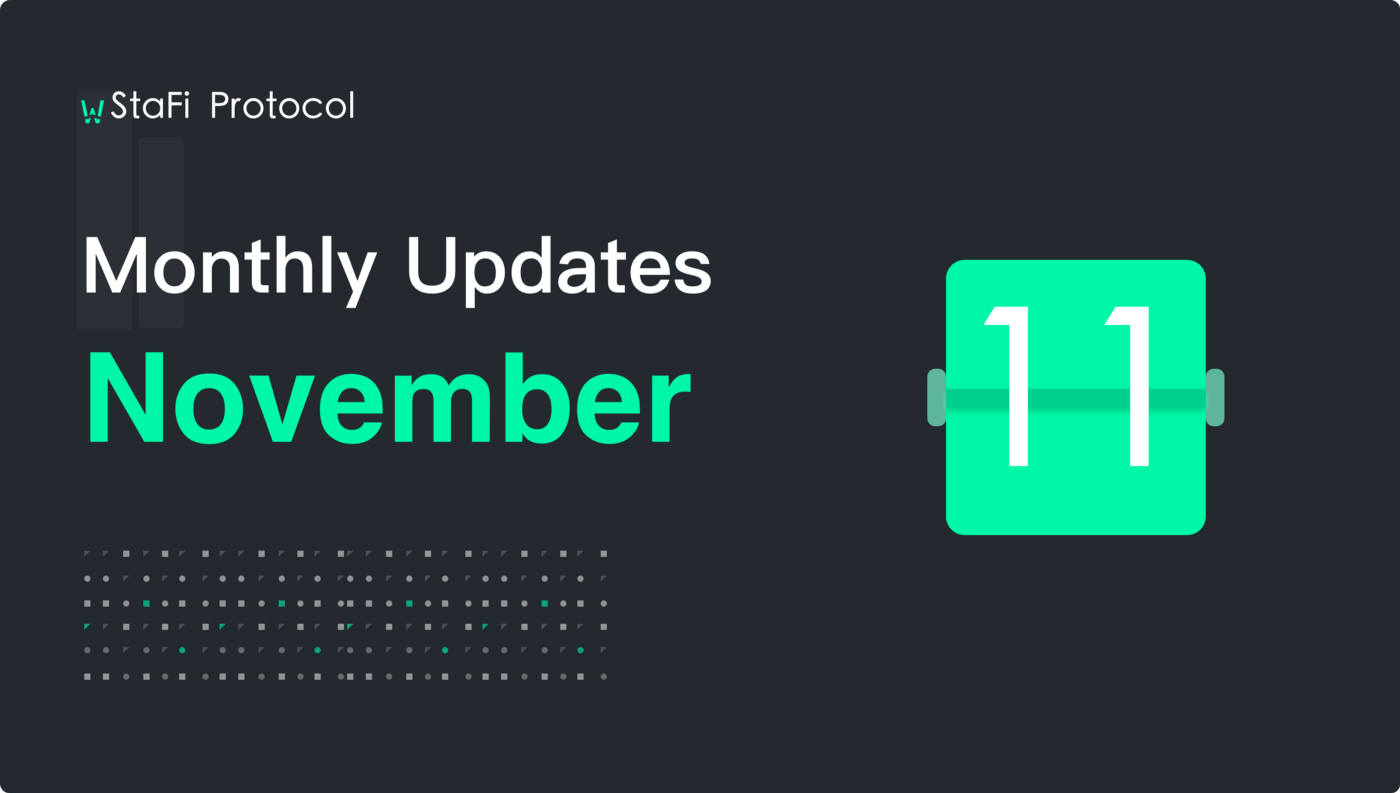 StaFi Protocol

Monthly Updates

November

11